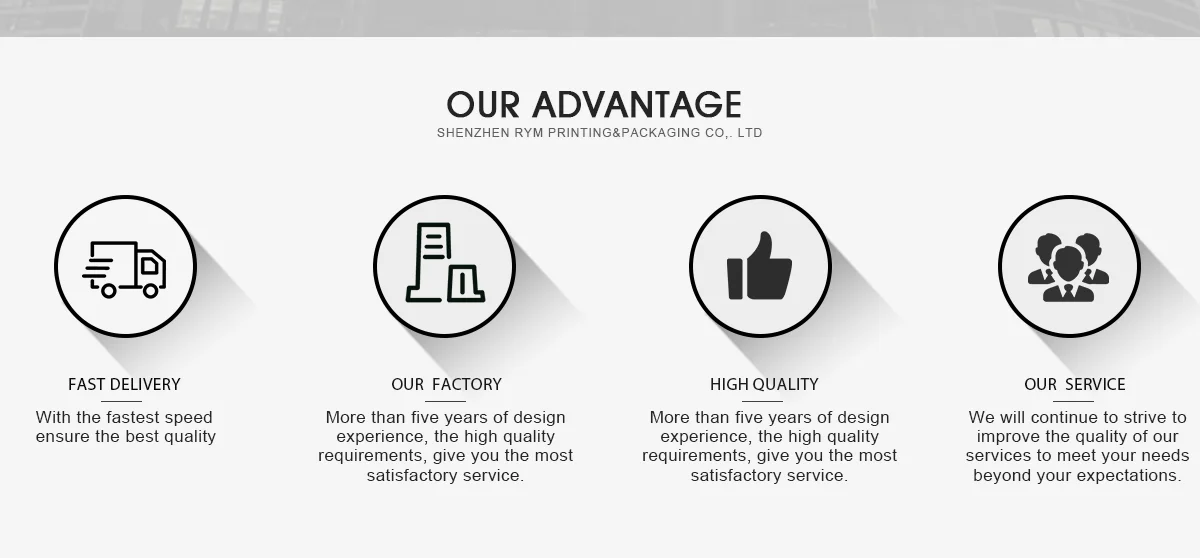 OUR ADVANTAGE
SHENZHEN RYM PRINTING&PACKAGING CO,. LTD

FAST DELIVERY

With the fastest speed ensure the best quality

OUR FACTORY

More than five years of design experience, the high quality requirements, give you the most satisfactory service.

HIGH QUALITY

More than five years of design experience, the high quality requirements, give you the most satisfactory service.

OUR SERVICE

We will continue to strive to improve the quality of our services to meet your needs beyond your expectations.